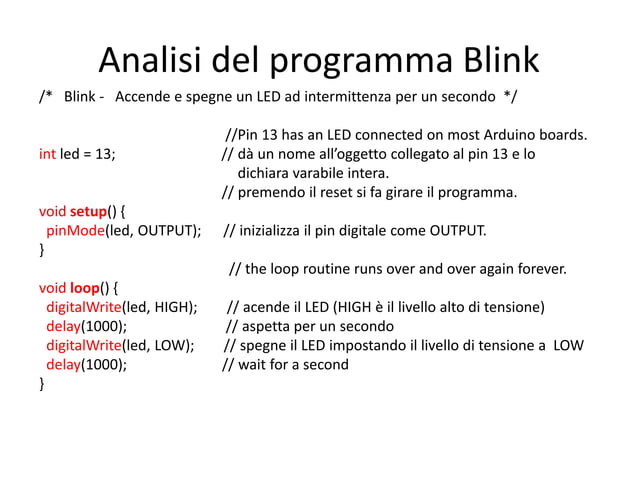 Analisi del programma Blink

/* Blink - Accende e spegne un LED ad intermittenza per un secondo */

//Pin 13 has an LED connected on most Arduino boards.
int led = 13; // dà un nome all'oggetto collegato al pin 13 e lo dichiara varabile intera.
// premendo il reset si fa girare il programma.
void setup() {
pinMode(led, OUTPUT); // inizializza il pin digitale come OUTPUT.
}
// the loop routine runs over and over again forever.
void loop() {
digitalWrite(led, HIGH); // acende il LED (HIGH è il livello alto di tensione)
delay(1000); // aspetta per un secondo
digitalWrite(led, LOW); // spegne il LED impostando il livello di tensione a LOW
delay(1000); // wait for a second
}